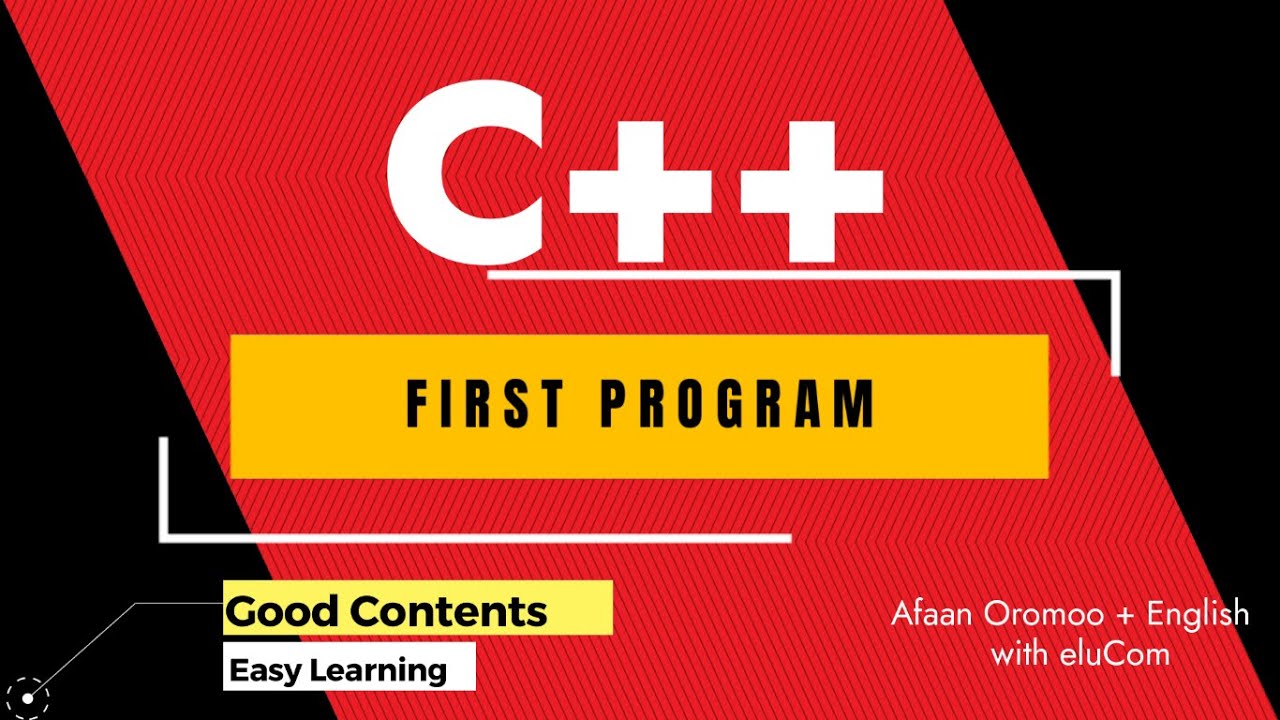 C++

FIRST PROGRAM

Good Contents

Easy Learning

Afaan Oromoo + English with eluCom